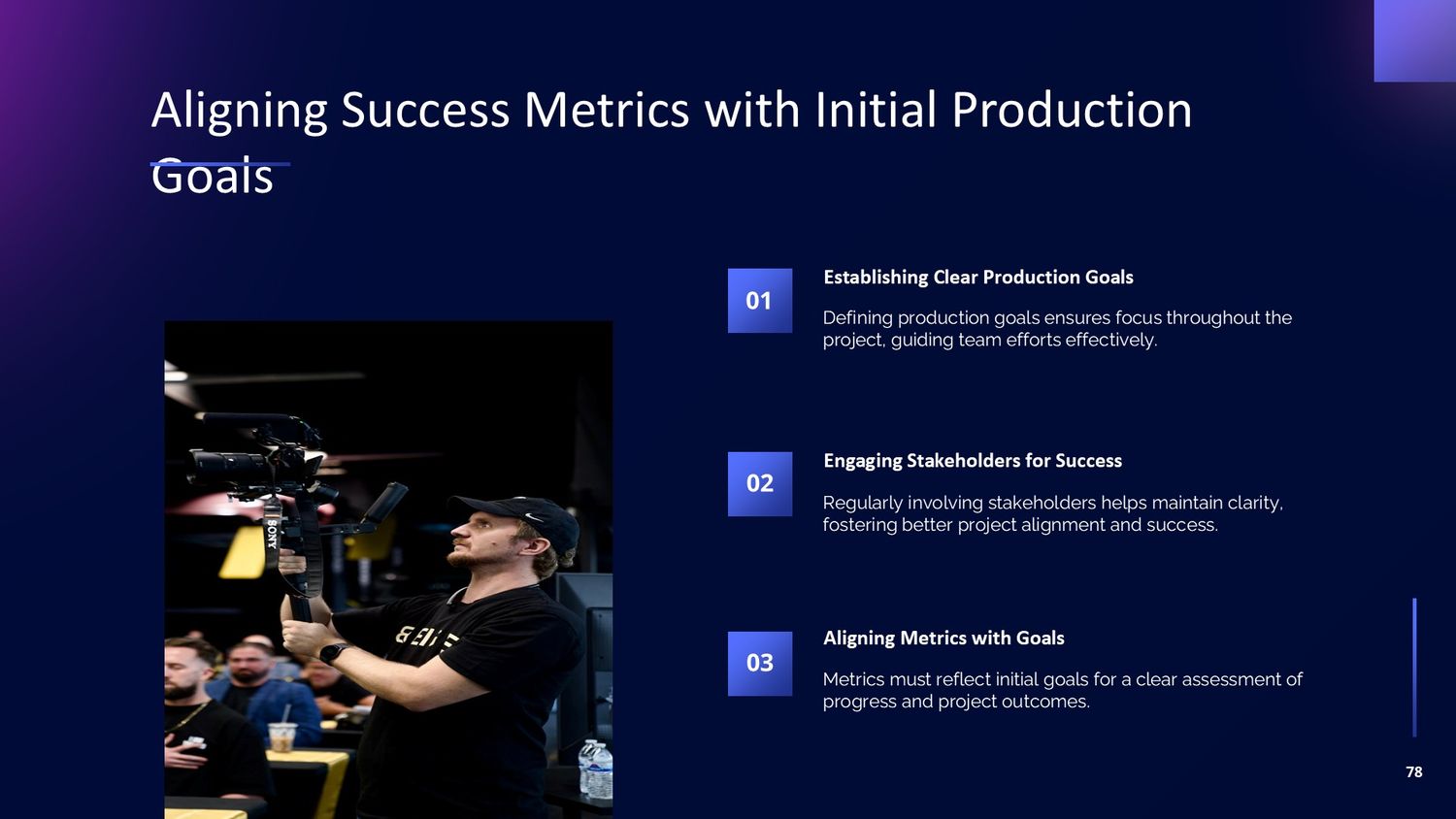 Aligning Success Metrics with Initial Production Goals

SONY

01

Establishing Clear Production Goals

Defining production goals ensures focus throughout the project, guiding team efforts effectively.

02

Engaging Stakeholders for Success

Regularly involving stakeholders helps maintain clarity, fostering better project alignment and success.

03

Aligning Metrics with Goals

Metrics must reflect initial goals for a clear assessment of progress and project outcomes.

78